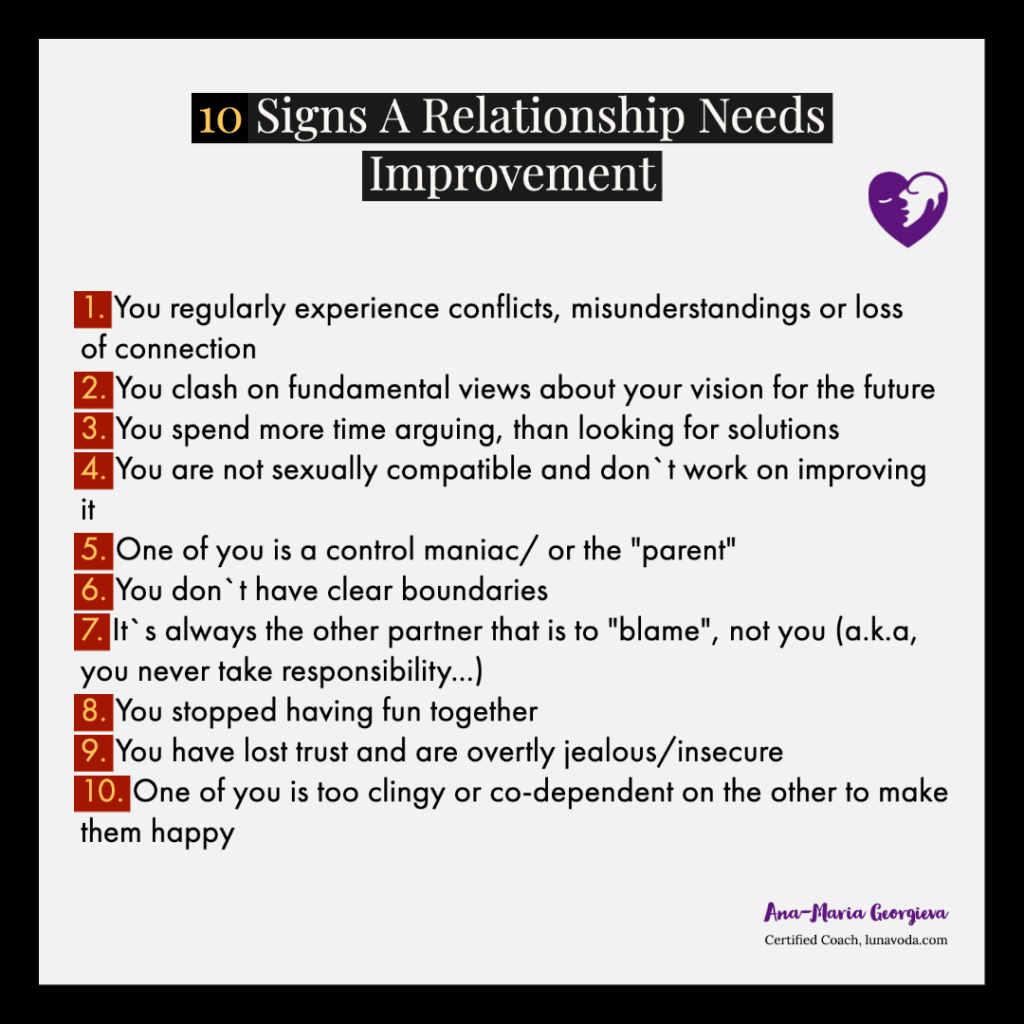 10 Signs A Relationship Needs Improvement

1. You regularly experience conflicts, misunderstandings or loss of connection
2. You clash on fundamental views about your vision for the future
3. You spend more time arguing, than looking for solutions
4. You are not sexually compatible and don`t work on improving it
5. One of you is a control maniac/ or the "parent"
6. You don`t have clear boundaries
7. It`s always the other partner that is to "blame", not you (a.k.a, you never take responsibility...)
8. You stopped having fun together
9. You have lost trust and are overtly jealous/insecure
10. One of you is too clingy or co-dependent on the other to make them happy

Ana-Maria Georgieva
Certified Coach, lunavoda.com